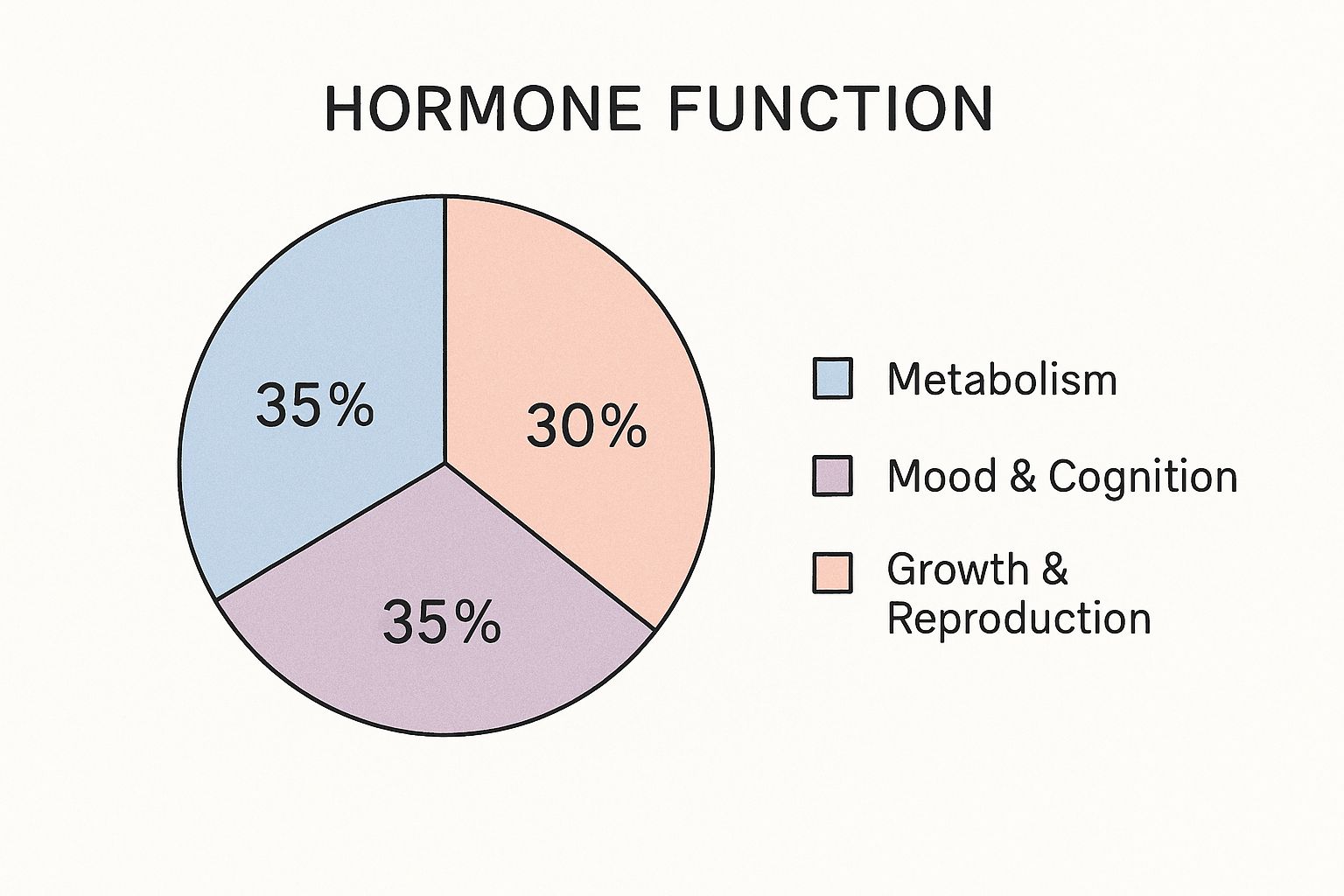 HORMONE FUNCTION

35%

30%

35%

Metabolism

Mood & Cognition

Growth & Reproduction